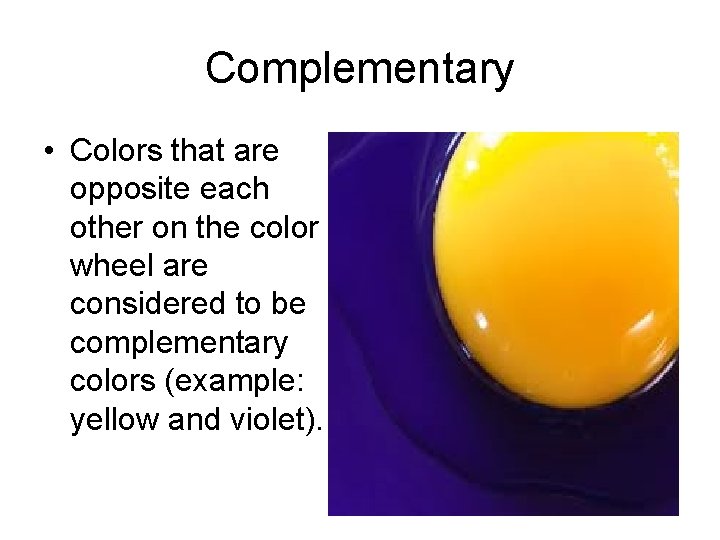 Complementary

• Colors that are opposite each other on the color wheel are considered to be complementary colors (example: yellow and violet).